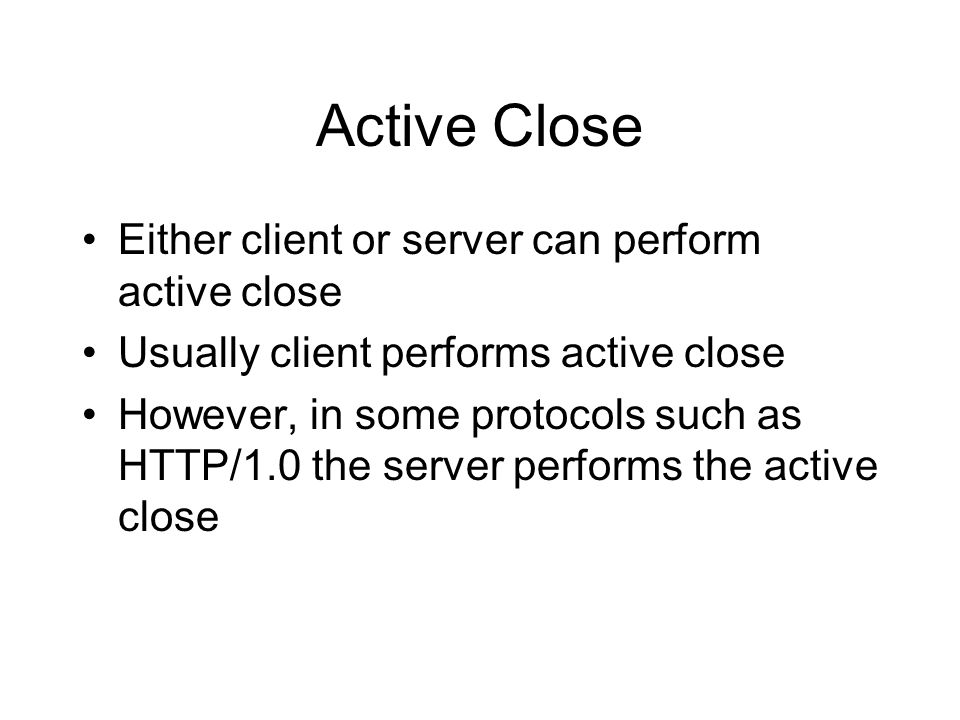 Active Close

• Either client or server can perform active close
• Usually client performs active close
• However, in some protocols such as HTTP/1.0 the server performs the active close